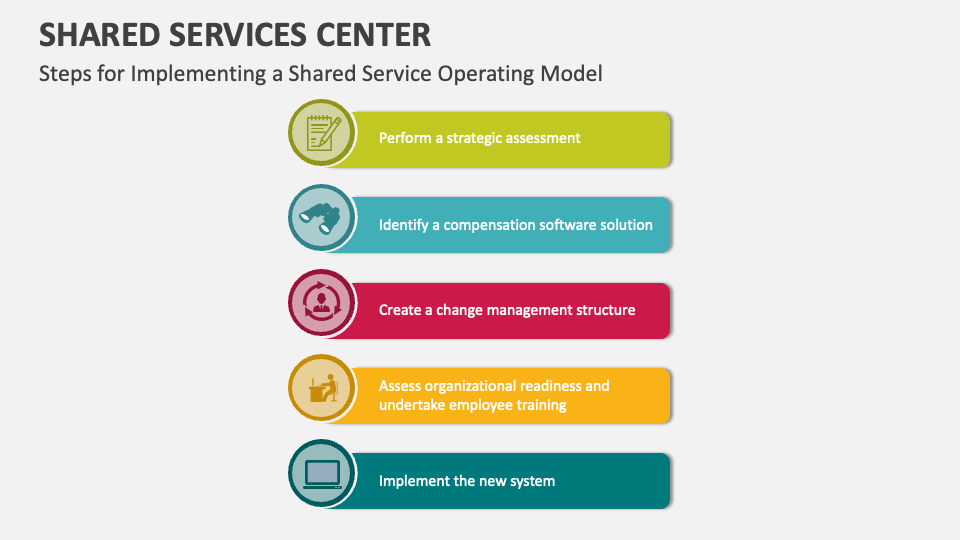 SHARED SERVICES CENTER

Steps for Implementing a Shared Service Operating Model

Perform a strategic assessment

Identify a compensation software solution

Create a change management structure

Assess organizational readiness and undertake employee training

Implement the new system